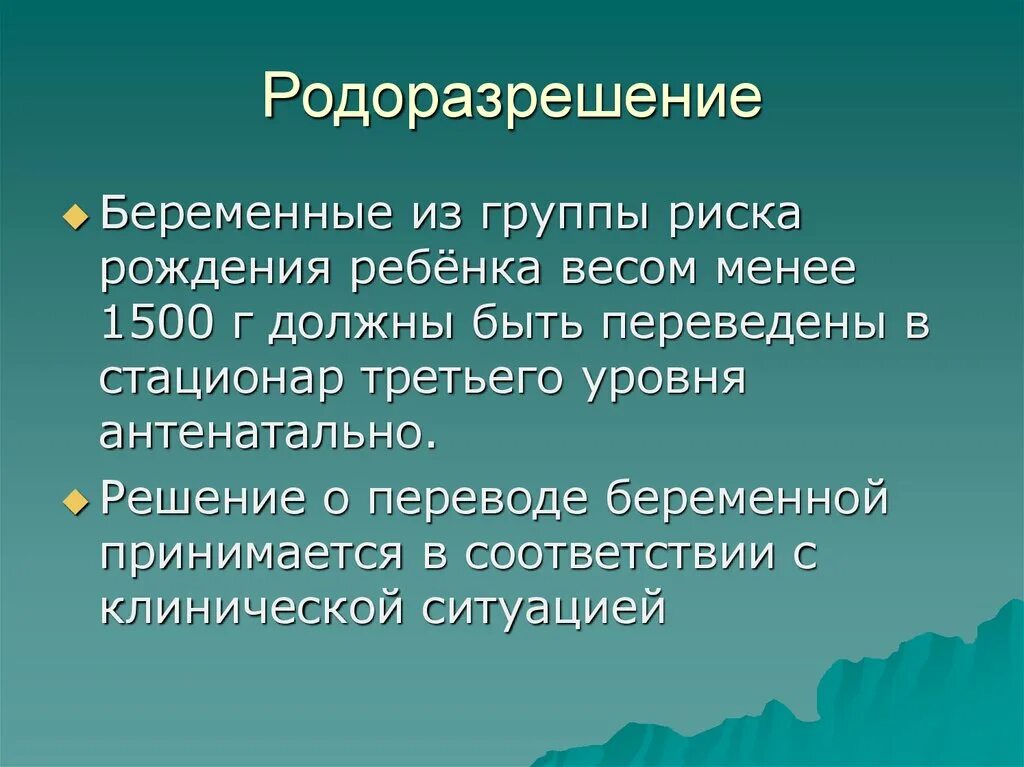 Родоразрешение

Беременные из группы риска рождения ребёнка весом менее 1500 г должны быть переведены в стационар третьего уровня антенатально.

Решение о переводе беременной принимается в соответствии с клинической ситуацией